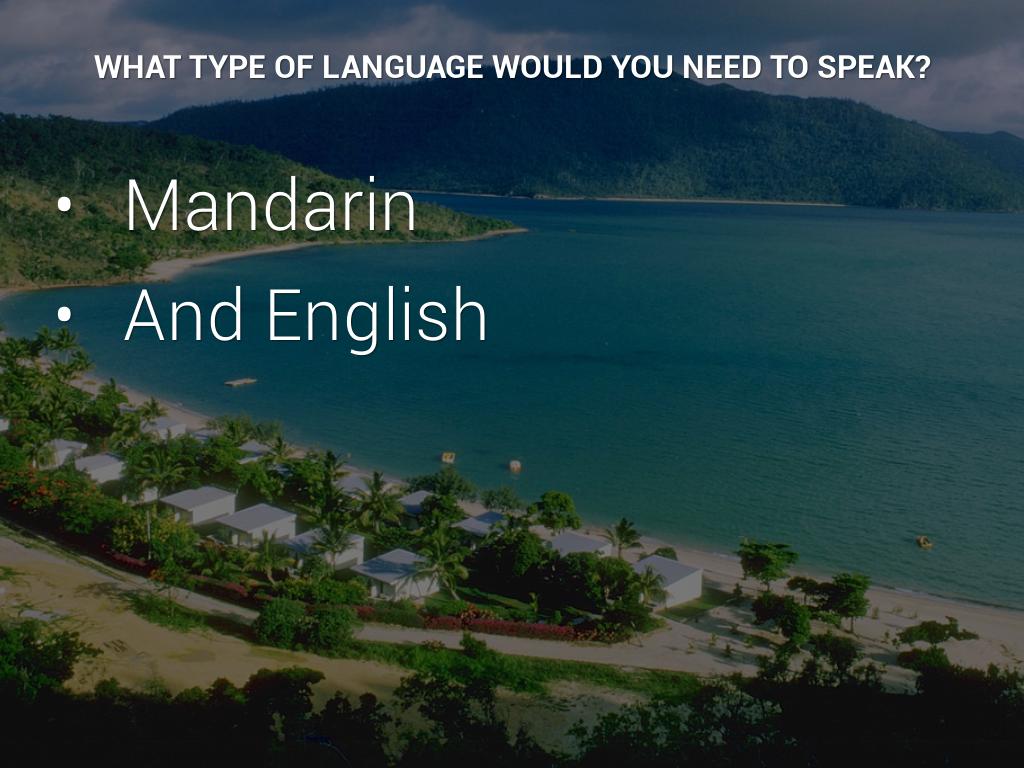 WHAT TYPE OF LANGUAGE WOULD YOU NEED TO SPEAK?

• Mandarin
• And English